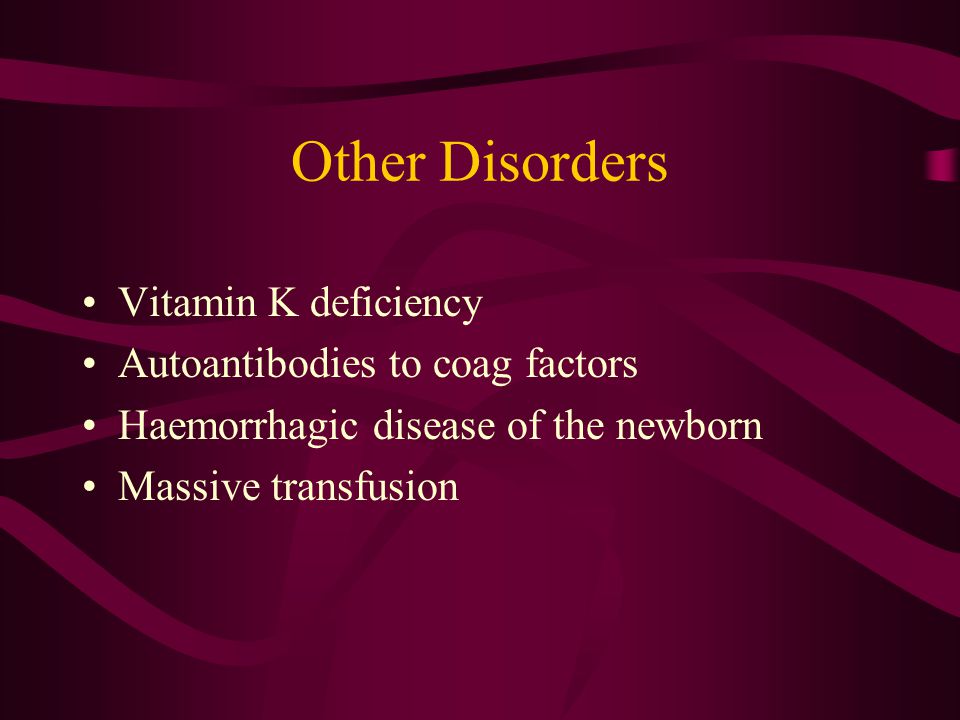 Other Disorders

• Vitamin K deficiency
• Autoantibodies to coag factors
• Haemorrhagic disease of the newborn
• Massive transfusion